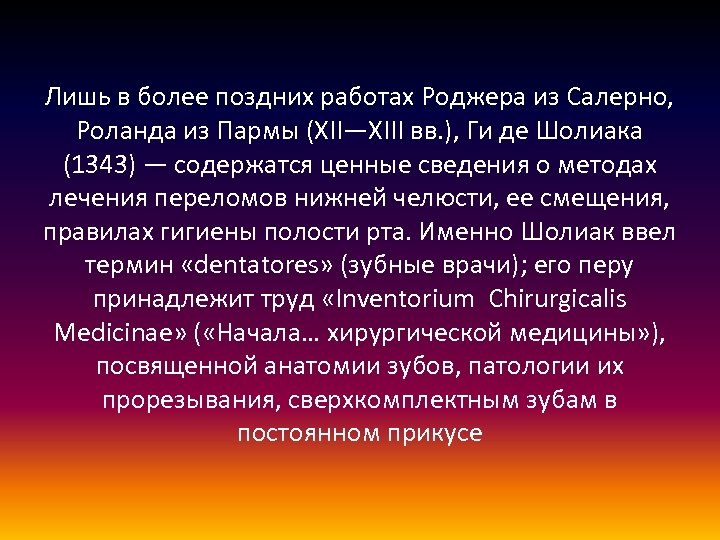 Лишь в более поздних работах Роджера из Салерно, Роланда из Пармы (XII—XIII вв.), Ги де Шолиака (1343) — содержатся ценные сведения о методах лечения переломов нижней челюсти, ее смещения, правилах гигиены полости рта. Именно Шолиак ввел термин «dentatores» (зубные врачи); его перу принадлежит труд «Inventorium Chirurgicalis Medicinae» («Начала… хирургической медицины»), посвященной анатомии зубов, патологии их прорезывания, сверхкомплектным зубам в постоянном прикусе